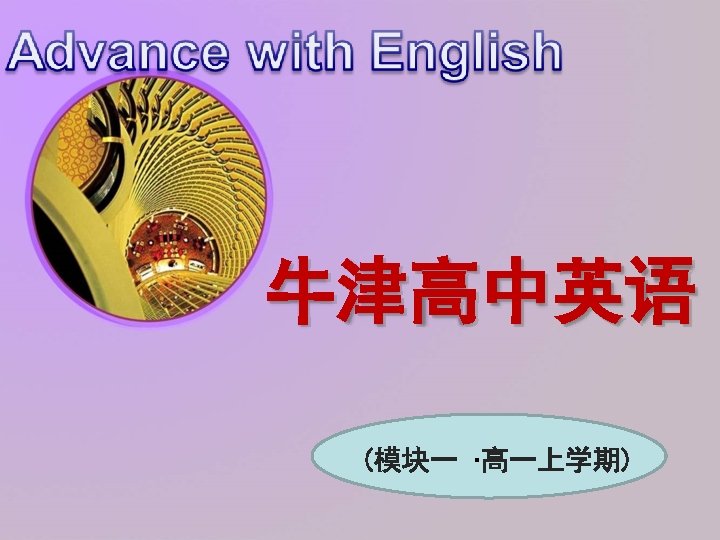 Advance with English

牛津高中英语

(模块一 ·高一上学期)